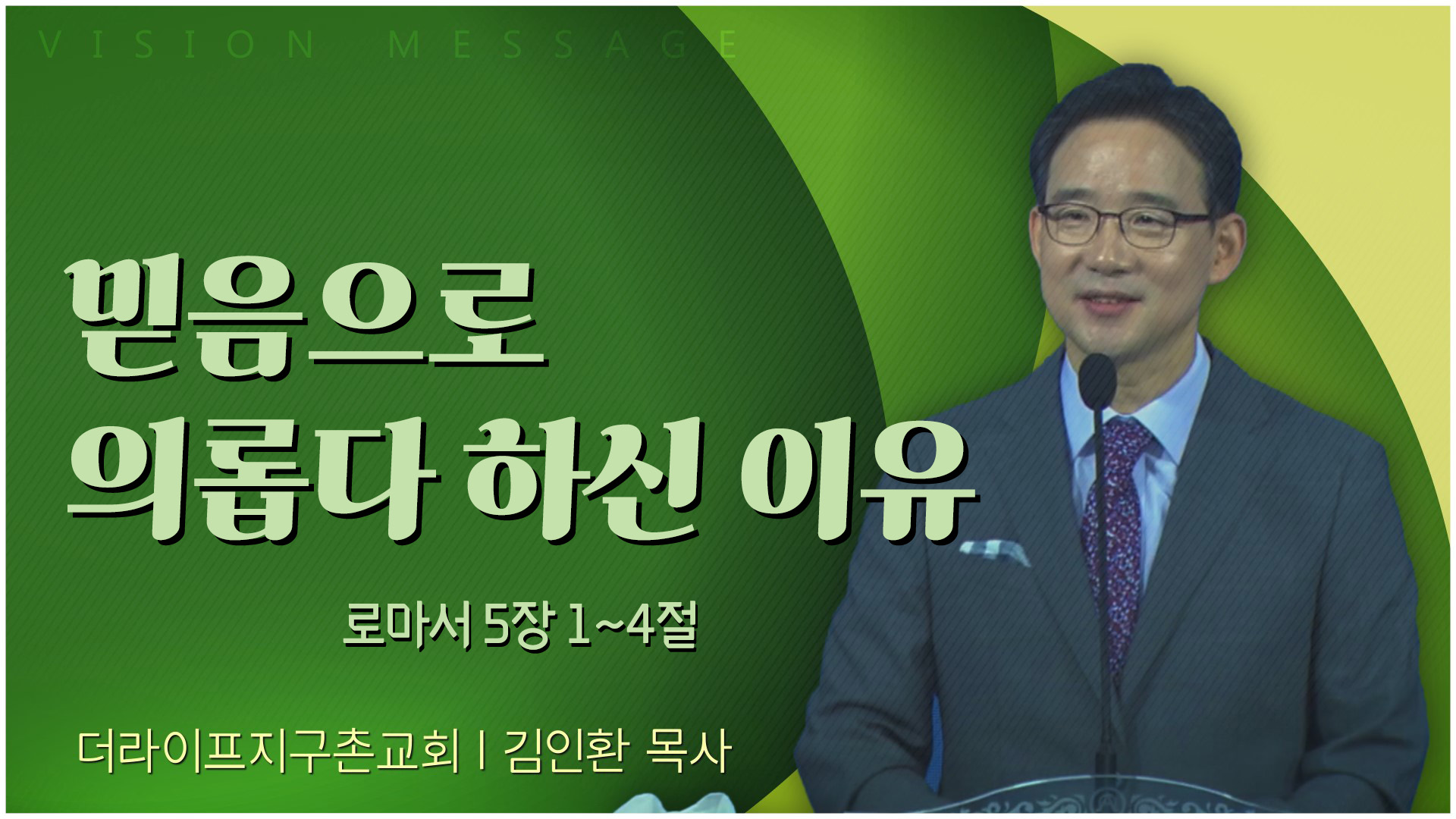 VISION MESSAGE

믿음으로
의롭다 하신 이유

로마서 5장 1~4절

더라이프지구촌교회 | 김인환 목사